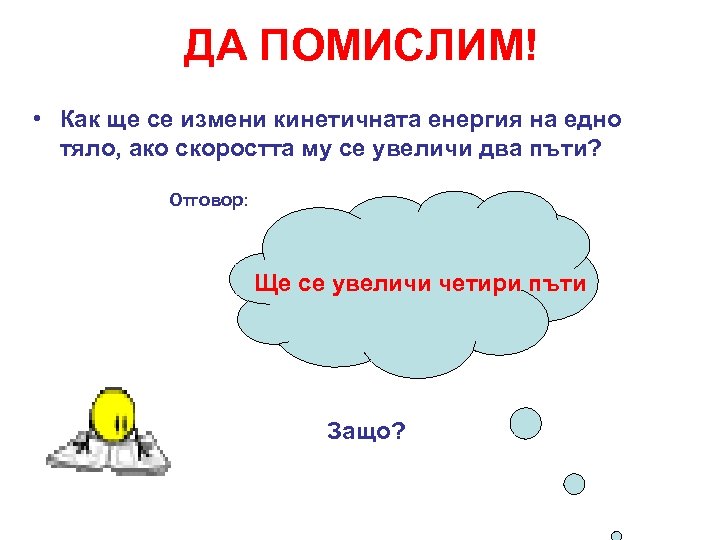 ДА ПОМИСЛИМ!

• Как ще се измени кинетичната енергия на едно тяло, ако скоростта му се увеличи два пъти?

Отговор:

Ще се увеличи четири пъти

Защо?